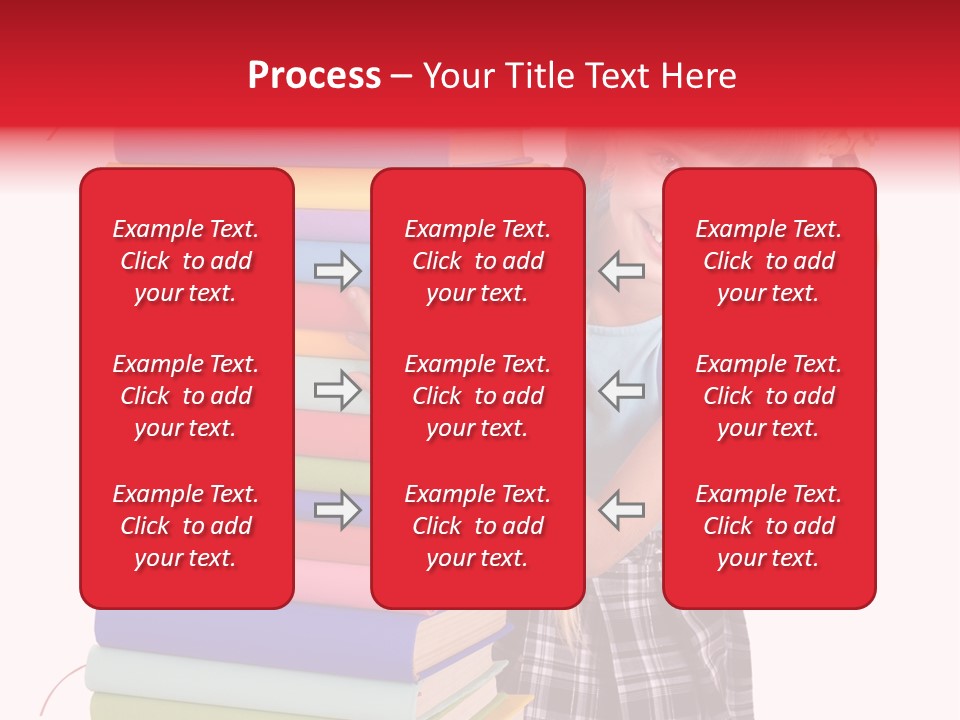 Process – Your Title Text Here

Example Text. Click to add your text.

Example Text. Click to add your text.

Example Text. Click to add your text.

Example Text. Click to add your text.

Example Text. Click to add your text.

Example Text. Click to add your text.

Example Text. Click to add your text.

Example Text. Click to add your text.

Example Text. Click to add your text.